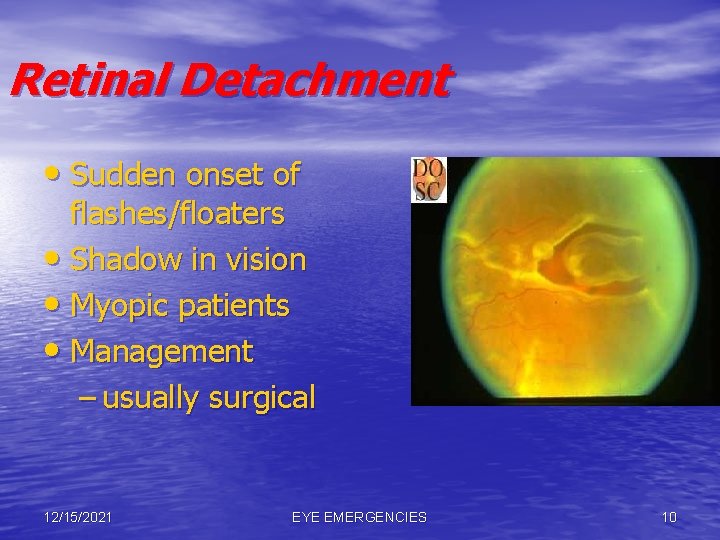 Retinal Detachment

• Sudden onset of flashes/floaters
• Shadow in vision
• Myopic patients
• Management
– usually surgical

DO
SC

12/15/2021 EYE EMERGENCIES 10